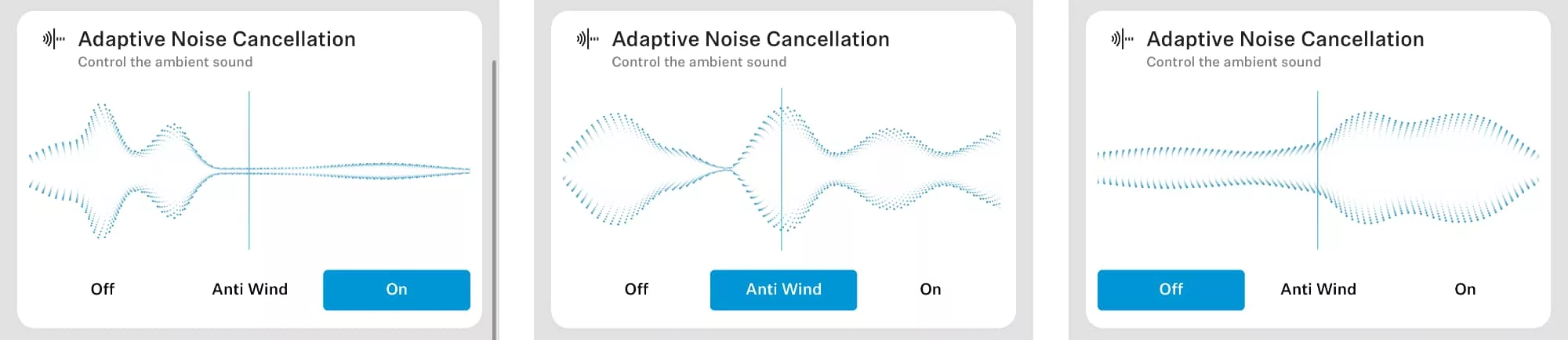 Adaptive Noise Cancellation
Control the ambient sound

Off Anti Wind On

Adaptive Noise Cancellation
Control the ambient sound

Off Anti Wind On

Adaptive Noise Cancellation
Control the ambient sound

Off Anti Wind On